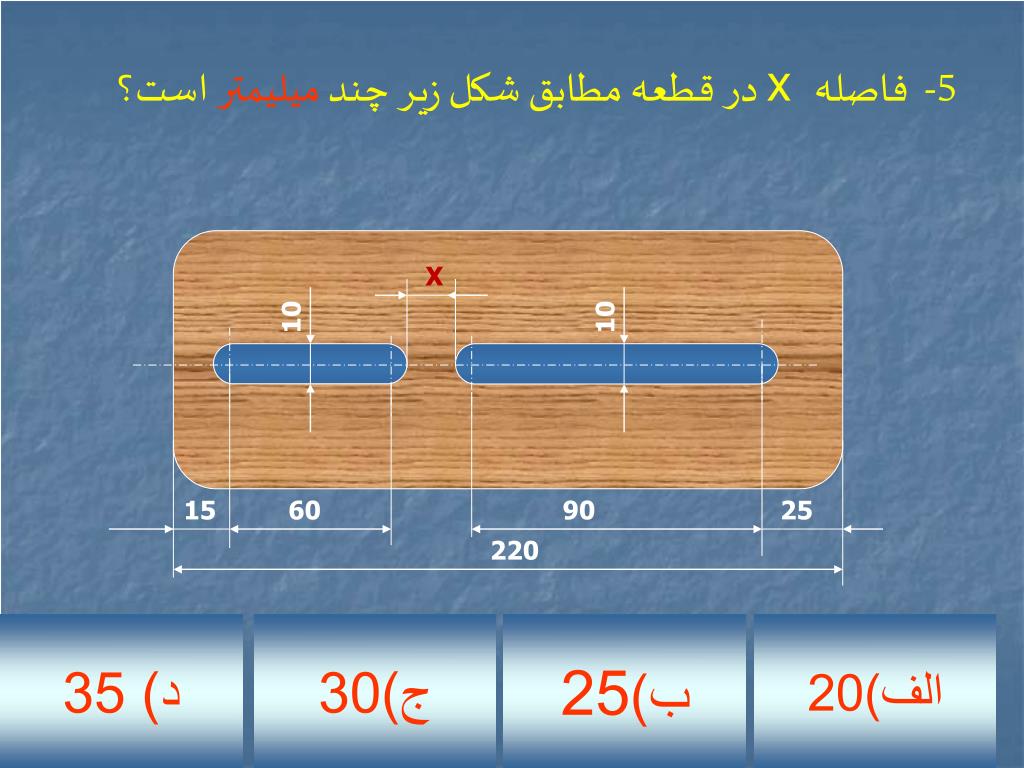 5- فاصله X در قطعه مطابق شکل زیر چند میلیمتر است؟

X

10

10

15 60 90 25

220

الف)20

ب)25

ج)30

د) 35